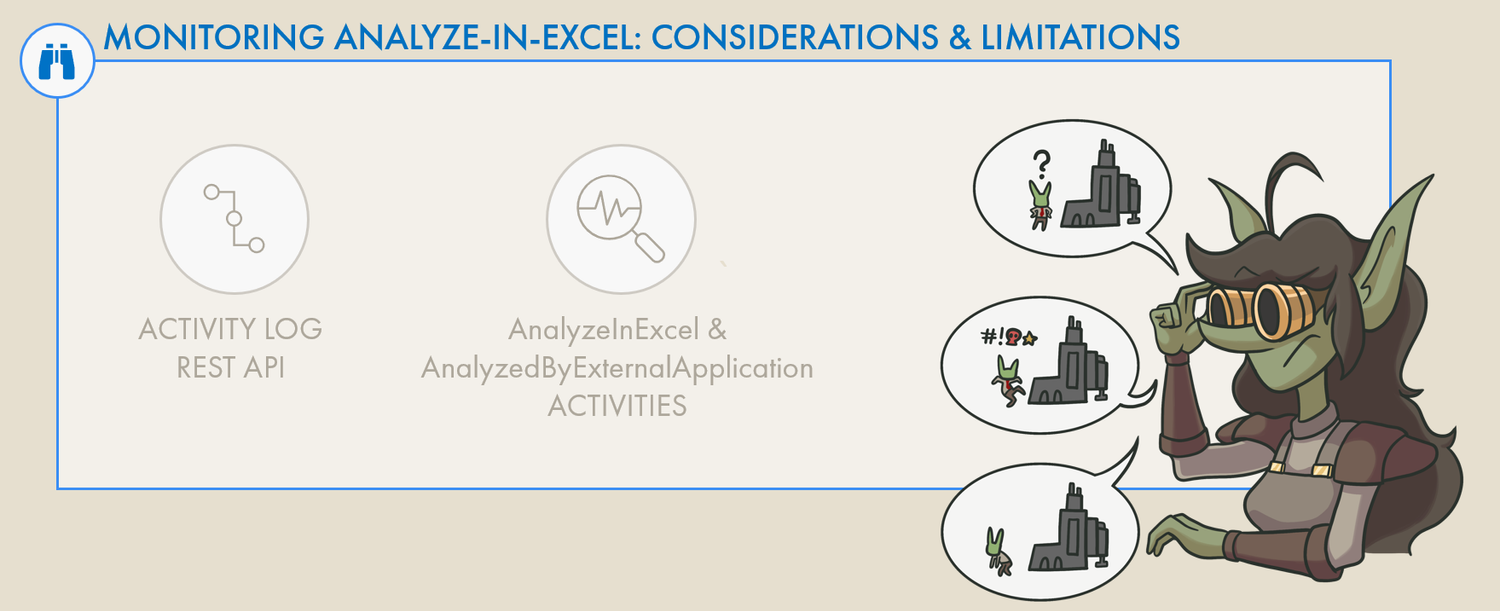 MONITORING ANALYZE-IN-EXCEL: CONSIDERATIONS & LIMITATIONS

ACTIVITY LOG
REST API

AnalyzeInExcel &
AnalyzedByExternalApplication
ACTIVITIES

?

#!